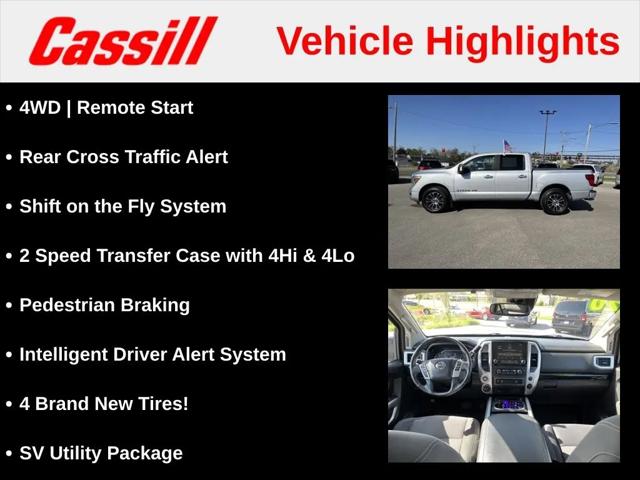 Cassill Vehicle Highlights

• 4WD | Remote Start

• Rear Cross Traffic Alert

• Shift on the Fly System

• 2 Speed Transfer Case with 4Hi & 4Lo

• Pedestrian Braking

• Intelligent Driver Alert System

• 4 Brand New Tires!

• SV Utility Package